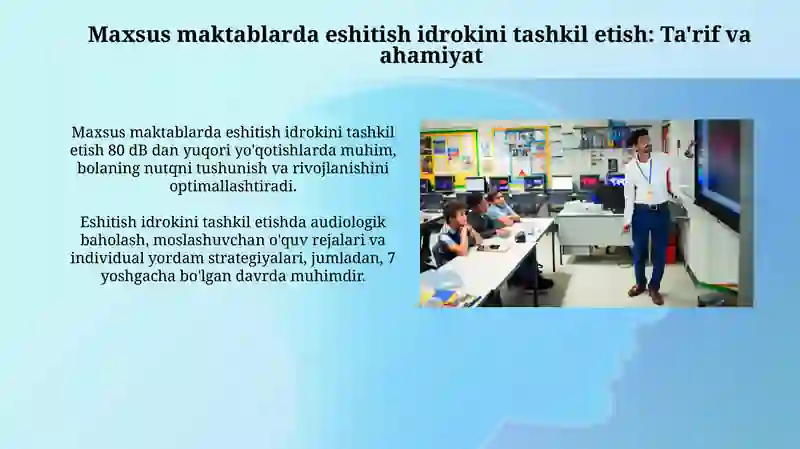 Maxsus maktablarda eshitish idrokini tashkil etish: Ta'rif va ahamiyat

Maxsus maktablarda eshitish idrokini tashkil etish 80 dB dan yuqori yo'qotishlarda muhim, bolaning nutqni tushunish va rivojlanishini optimallashtiradi.

Eshitish idrokini tashkil etishda audiologik baholash, moslashuvchan o'quv rejalari va individual yordam strategiyalari, jumladan, 7 yoshgacha bo'lgan davrda muhimdir.